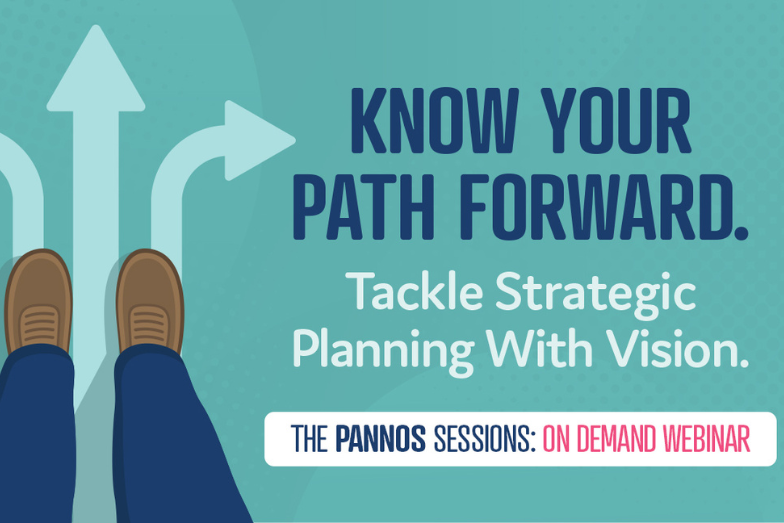 KNOW YOUR PATH FORWARD.

Tackle Strategic Planning With Vision.

THE PANNOS SESSIONS: ON DEMAND WEBINAR